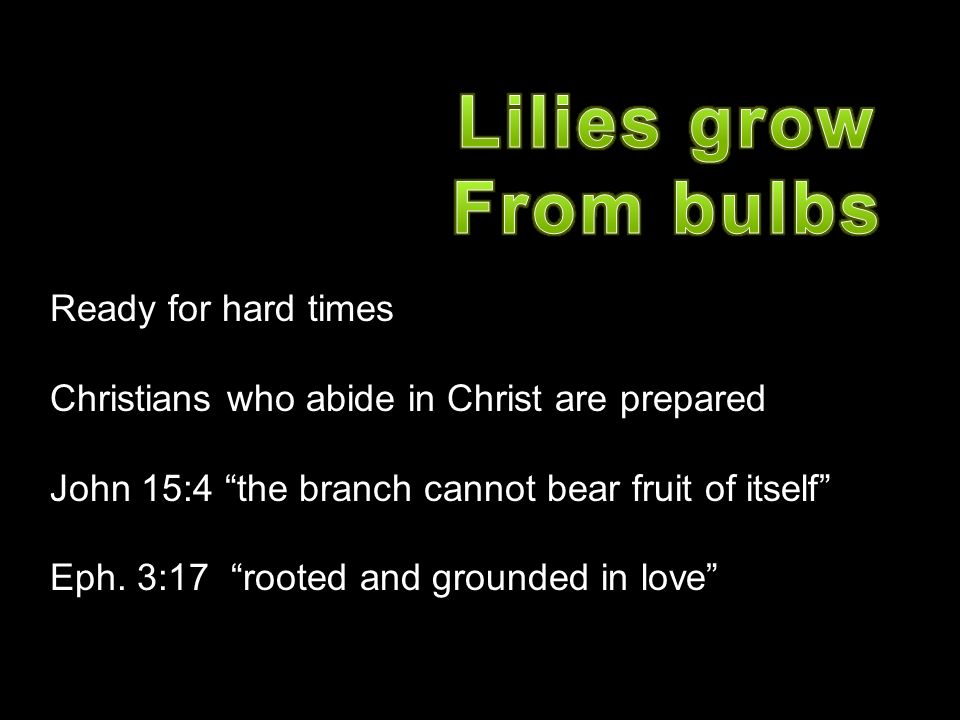 Lilies grow
From bulbs

Ready for hard times

Christians who abide in Christ are prepared

John 15:4 “the branch cannot bear fruit of itself”

Eph. 3:17 “rooted and grounded in love”